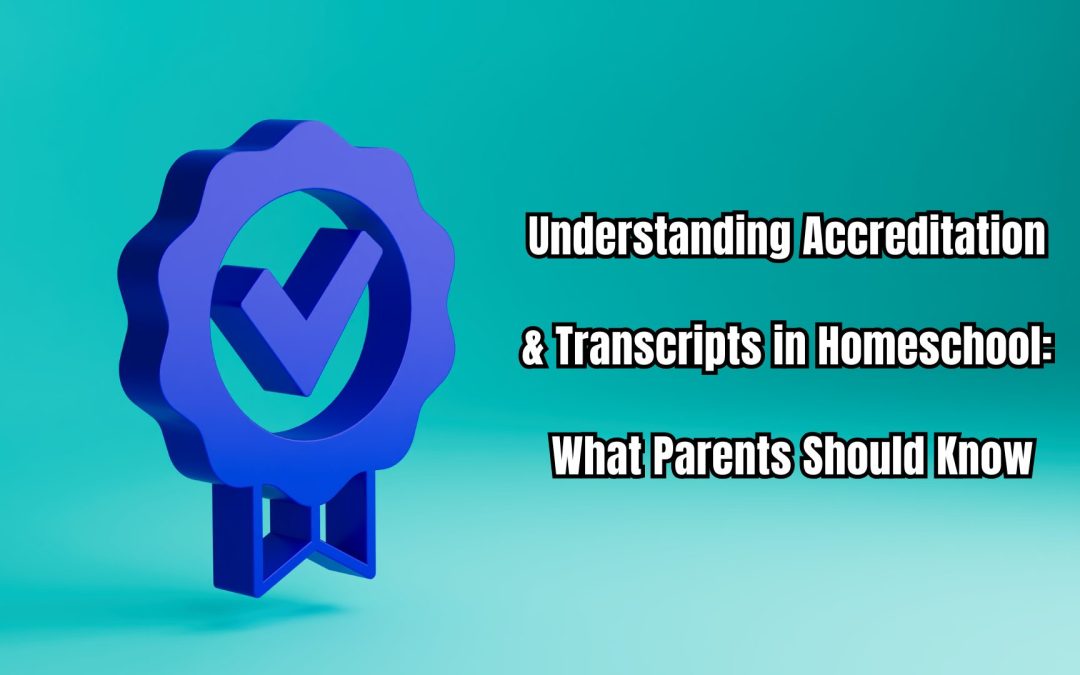 Understanding Accreditation & Transcripts in Homeschool: What Parents Should Know